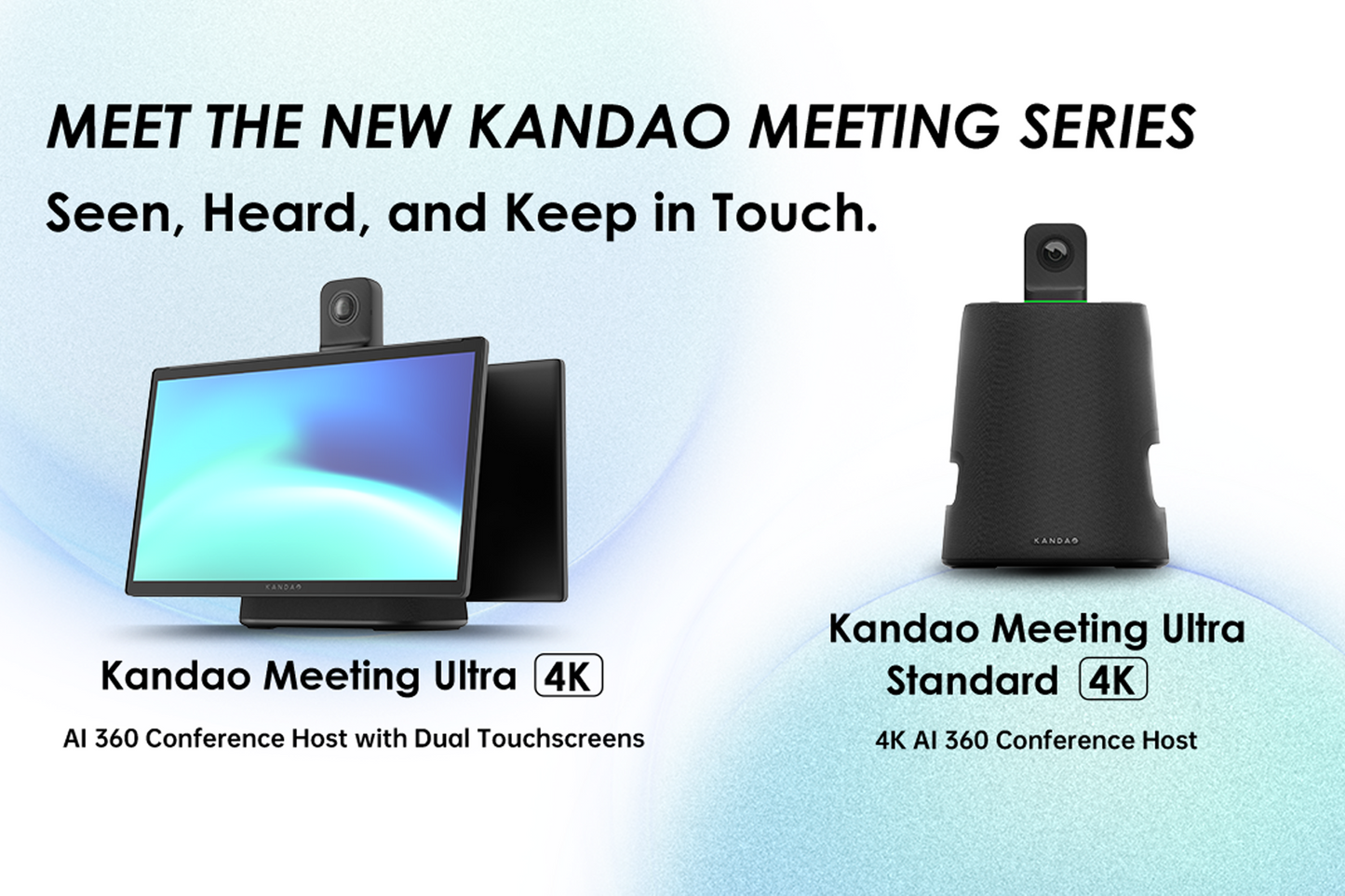 MEET THE NEW KANDAO MEETING SERIES

Seen, Heard, and Keep in Touch.

KANDAO

Kandao Meeting Ultra 4K

AI 360 Conference Host with Dual Touchscreens

KANDAO

Kandao Meeting Ultra Standard 4K

4K AI 360 Conference Host